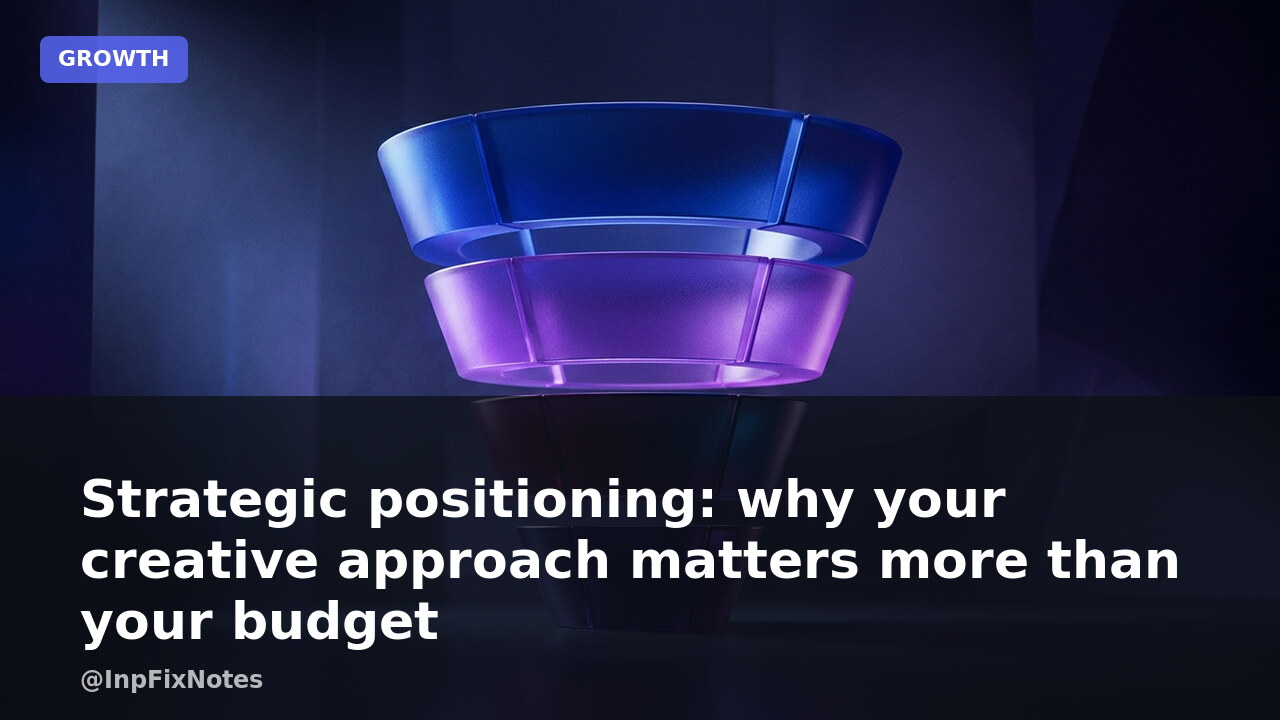 GROWTH

Strategic positioning: why your creative approach matters more than your budget

@InpFixNotes